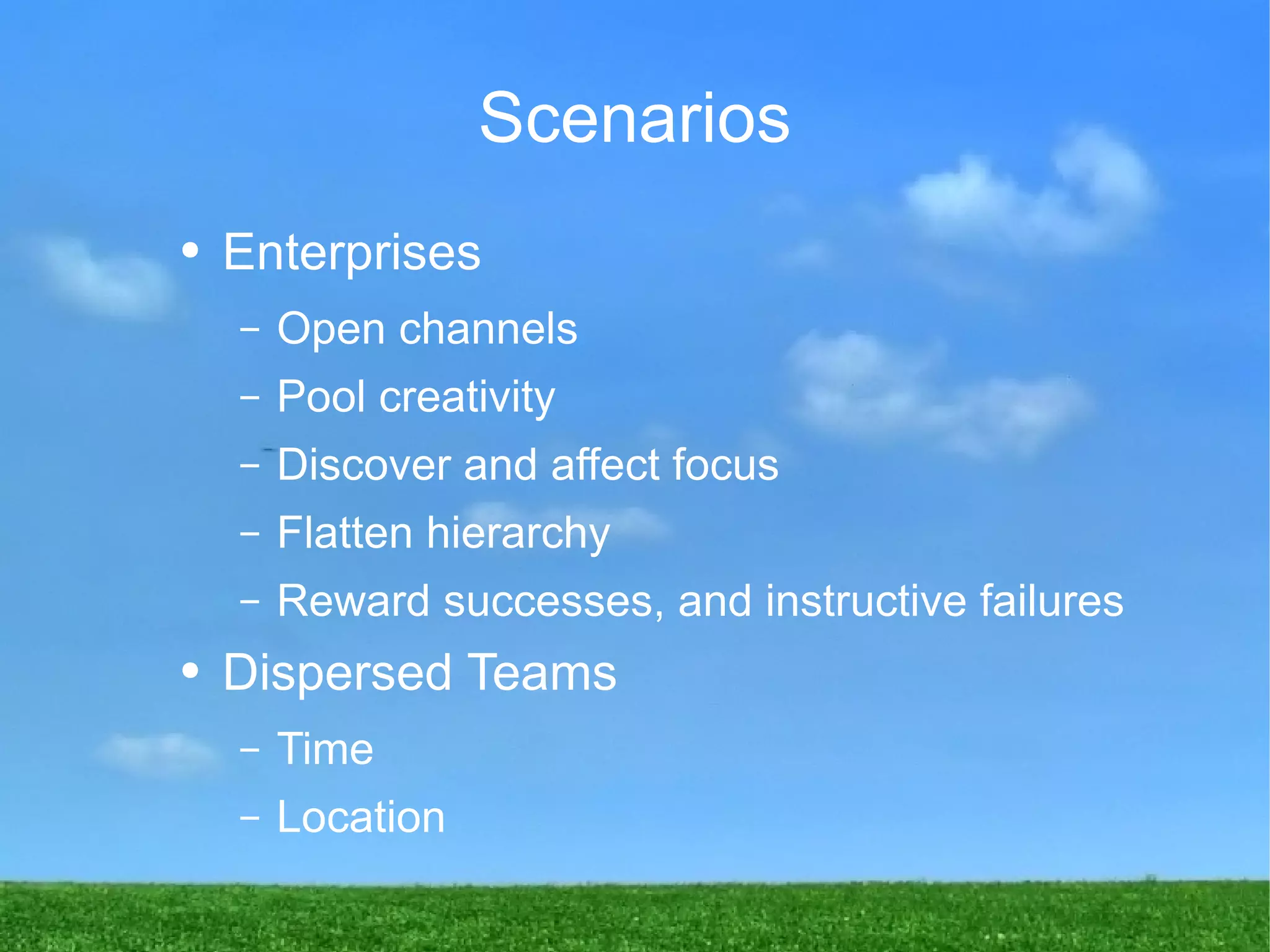 Scenarios

• Enterprises
– Open channels
– Pool creativity
– Discover and affect focus
– Flatten hierarchy
– Reward successes, and instructive failures
• Dispersed Teams
– Time
– Location